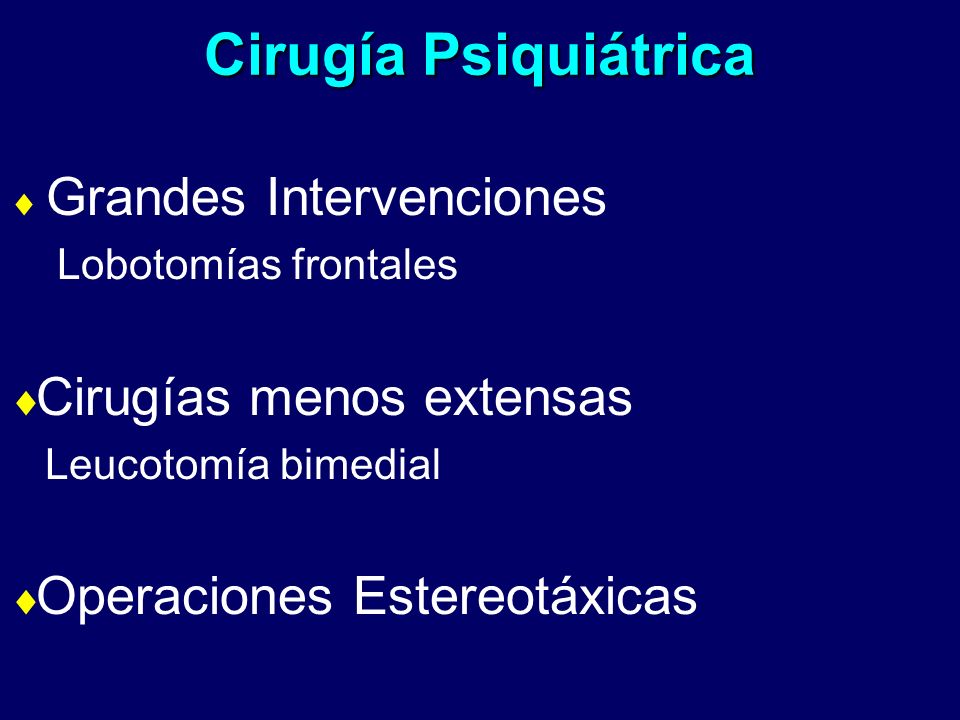 Cirugía Psiquiátrica

♦ Grandes Intervenciones
Lobotomías frontales

♦Cirugías menos extensas
Leucotomía bimedial

♦Operaciones Estereotáxicas